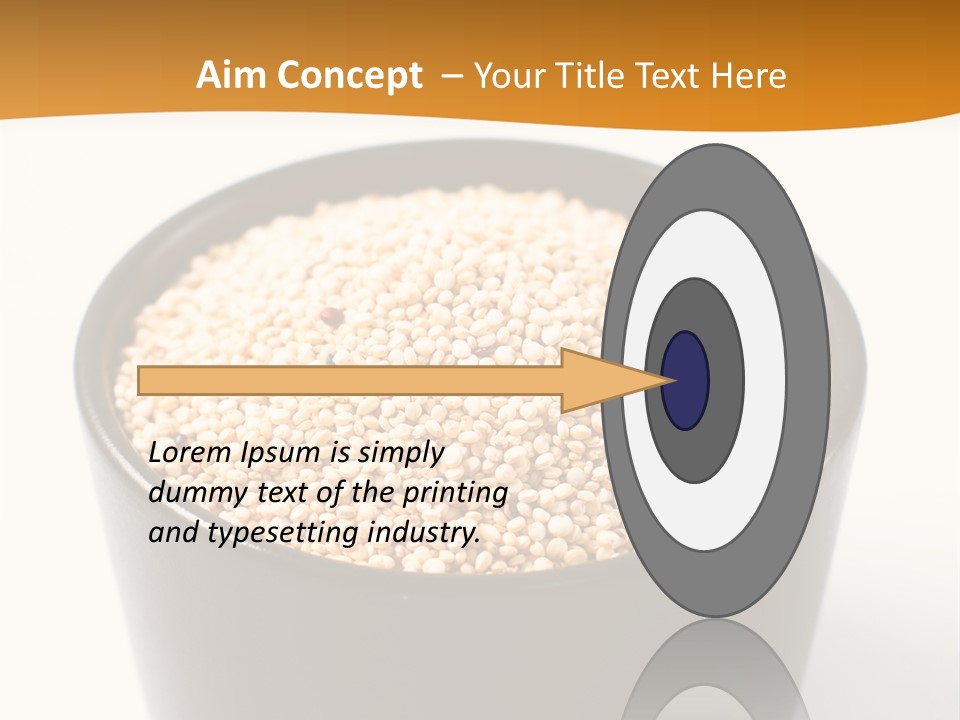 Aim Concept – Your Title Text Here

Lorem Ipsum is simply dummy text of the printing and typesetting industry.